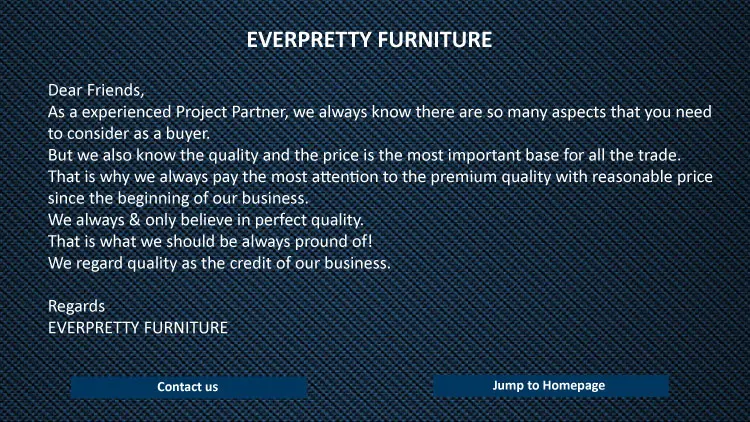 EVERPRETTY FURNITURE

Dear Friends,
As a experienced Project Partner, we always know there are so many aspects that you need to consider as a buyer.
But we also know the quality and the price is the most important base for all the trade.
That is why we always pay the most attention to the premium quality with reasonable price since the beginning of our business.
We always & only believe in perfect quality.
That is what we should be always pround of!
We regard quality as the credit of our business.

Regards
EVERPRETTY FURNITURE

Contact us

Jump to Homepage